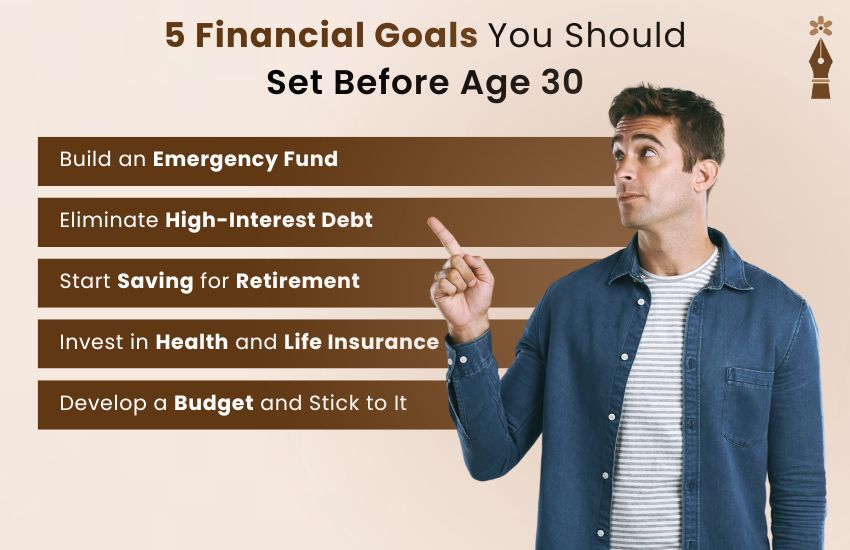 5 Financial Goals You Should Set Before Age 30

Build an Emergency Fund

Eliminate High-Interest Debt

Start Saving for Retirement

Invest in Health and Life Insurance

Develop a Budget and Stick to It